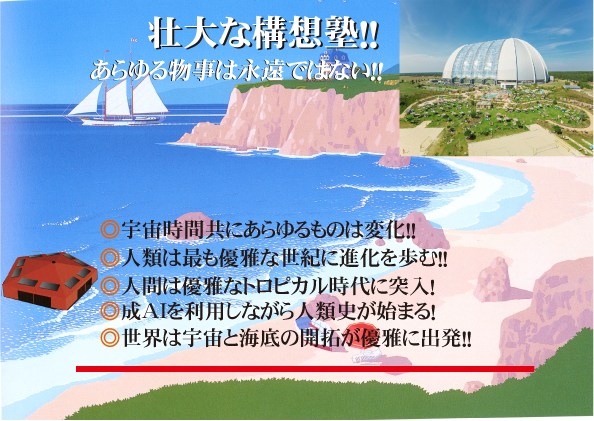 壮大な構想塾!!
あらゆる物事は永遠ではない!!

◎宇宙時間共にあらゆるものは変化!!
◎人類は最も優雅な世紀に進化を歩む!!
◎人間は優雅なトロピカル時代に突入!
◎成AIを利用しながら人類史が始まる!
◎世界は宇宙と海底の開拓が優雅に出発!!